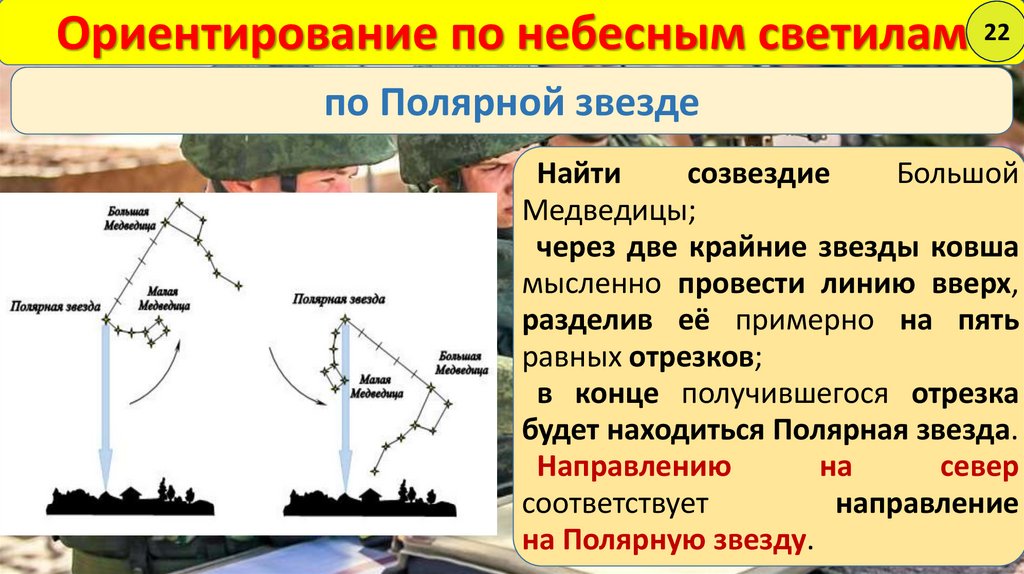 Ориентирование по небесным светилам

22

по Полярной звезде

Большая Медведица

Малая Медведица

Полярная звезда

Полярная звезда

Малая Медведица

Большая Медведица

Найти созвездие Большой Медведицы;

через две крайние звезды ковша мысленно провести линию вверх, разделив её примерно на пять равных отрезков;

в конце получившегося отрезка будет находиться Полярная звезда.

Направлению на север соответствует направление на Полярную звезду.